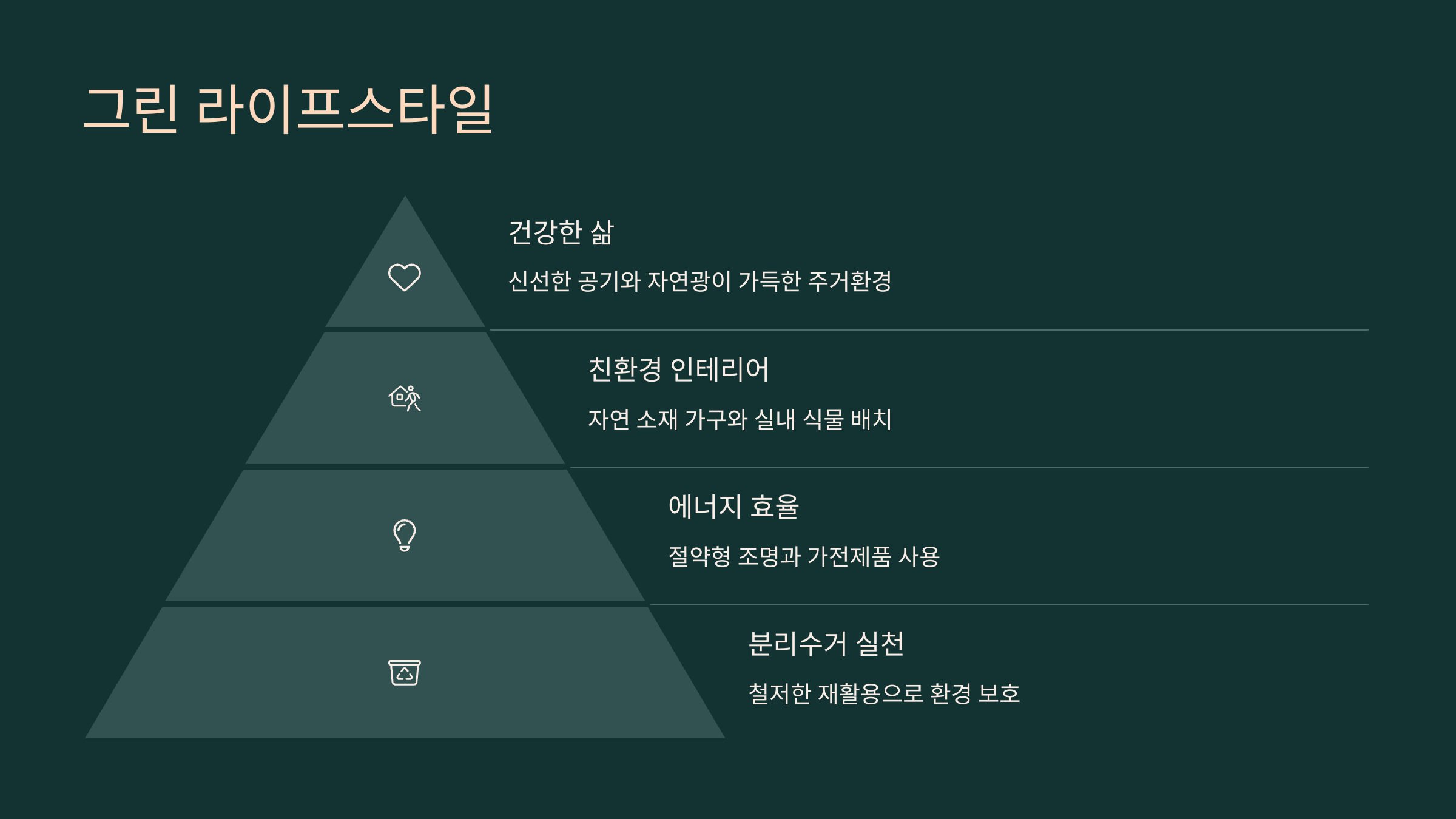 그린 라이프스타일

건강한 삶

신선한 공기와 자연광이 가득한 주거환경

친환경 인테리어

자연 소재 가구와 실내 식물 배치

에너지 효율

절약형 조명과 가전제품 사용

분리수거 실천

철저한 재활용으로 환경 보호